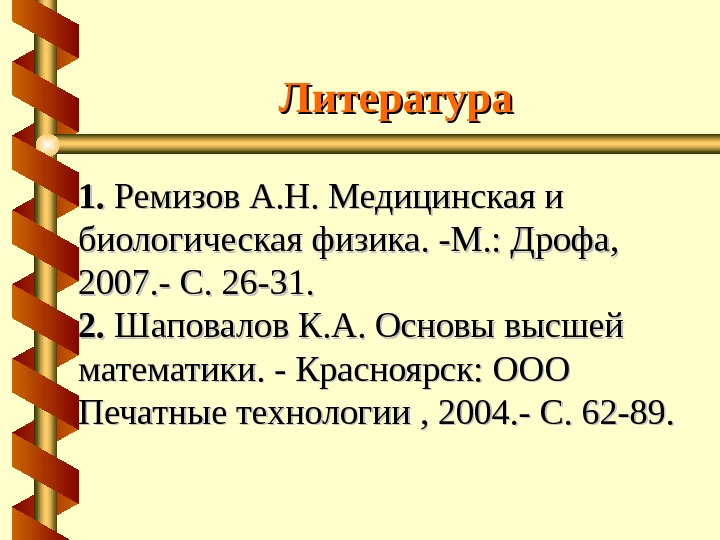 Литература

1. Ремизов А.Н. Медицинская и биологическая физика. -М.: Дрофа, 2007.- С. 26-31.
2. Шаповалов К.А. Основы высшей математики. - Красноярск: ООО Печатные технологии , 2004.- С. 62-89.